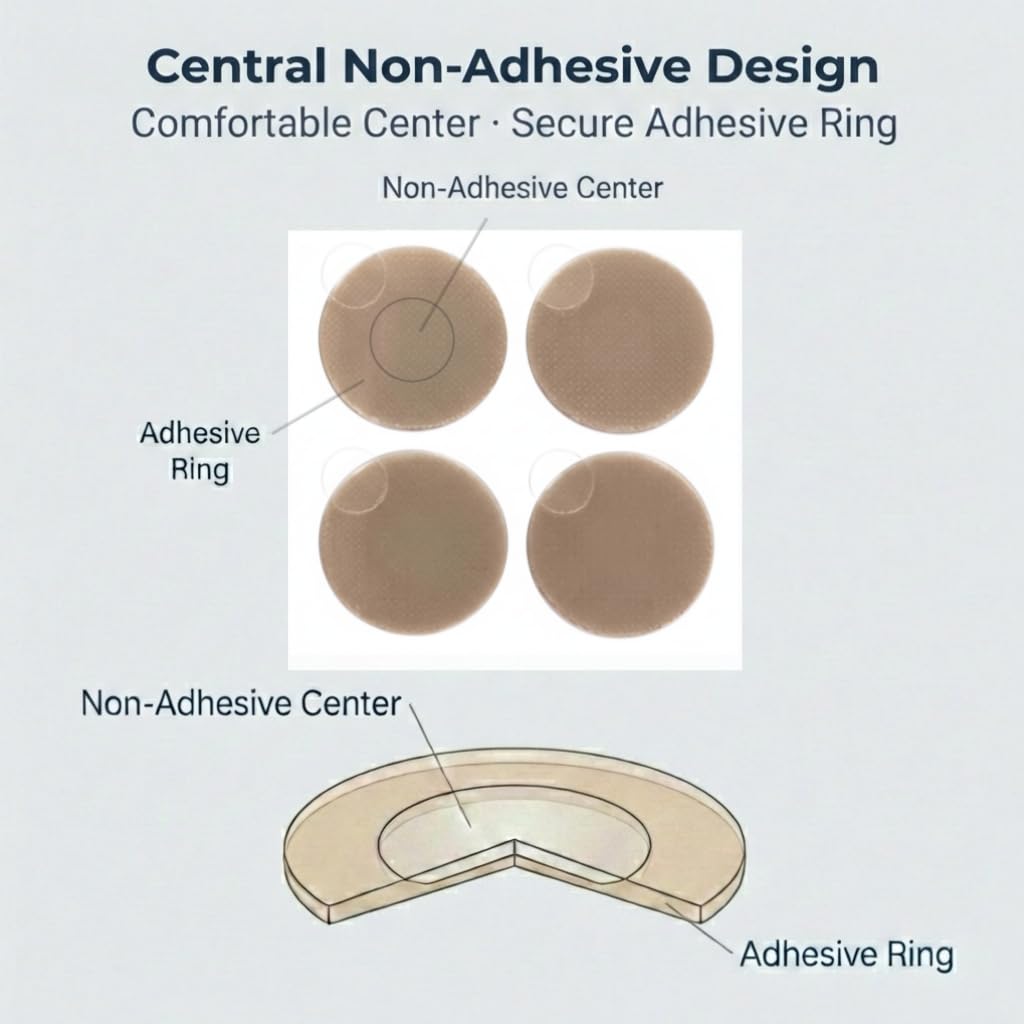 Central Non-Adhesive Design
Comfortable Center · Secure Adhesive Ring

Non-Adhesive Center

Adhesive Ring

Non-Adhesive Center

Adhesive Ring